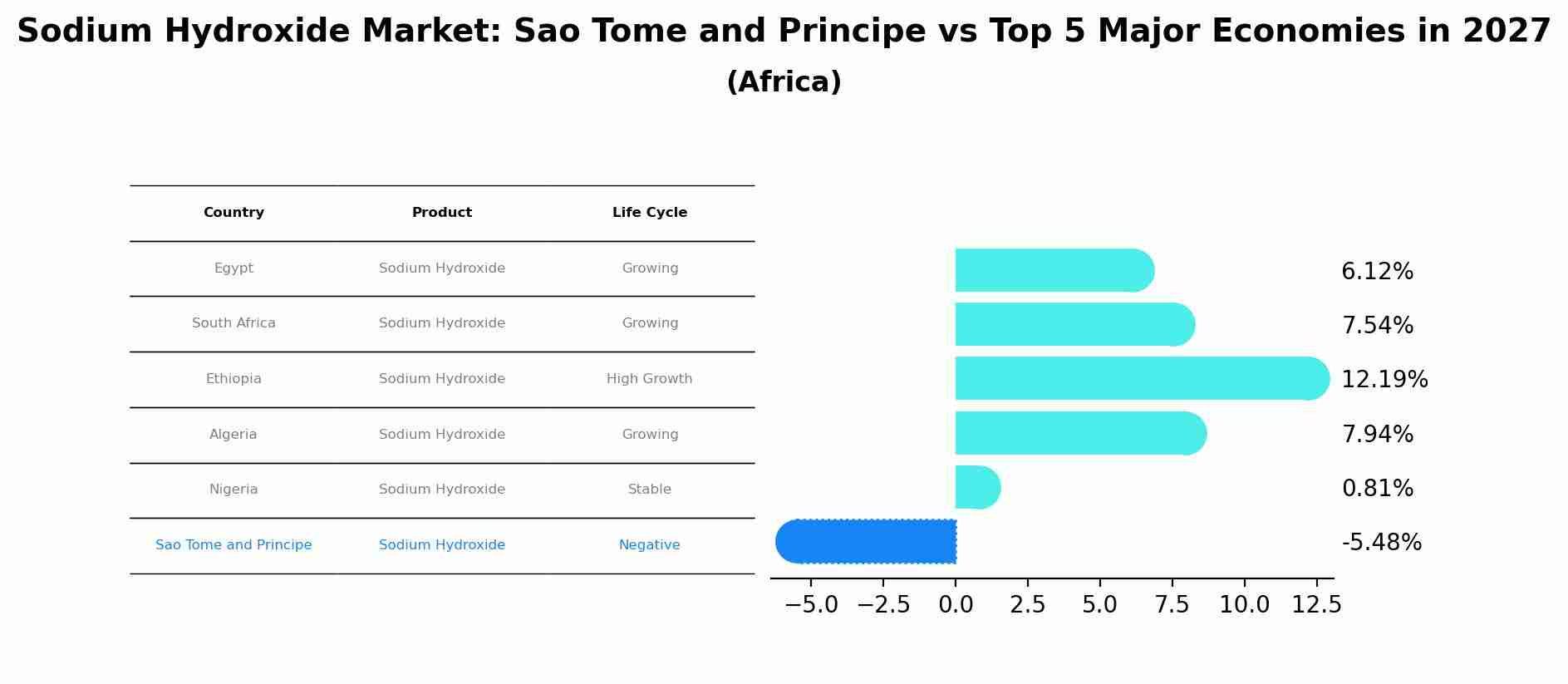 Sodium Hydroxide Market: Sao Tome and Principe vs Top 5 Major Economies in 2027
(Africa)

| Country | Product | Life Cycle |
|---|---|---|
| Egypt | Sodium Hydroxide | Growing |
| South Africa | Sodium Hydroxide | Growing |
| Ethiopia | Sodium Hydroxide | High Growth |
| Algeria | Sodium Hydroxide | Growing |
| Nigeria | Sodium Hydroxide | Stable |
| Sao Tome and Principe | Sodium Hydroxide | Negative |

6.12%
7.54%
12.19%
7.94%
0.81%
-5.48%

−5.0 −2.5 0.0 2.5 5.0 7.5 10.0 12.5